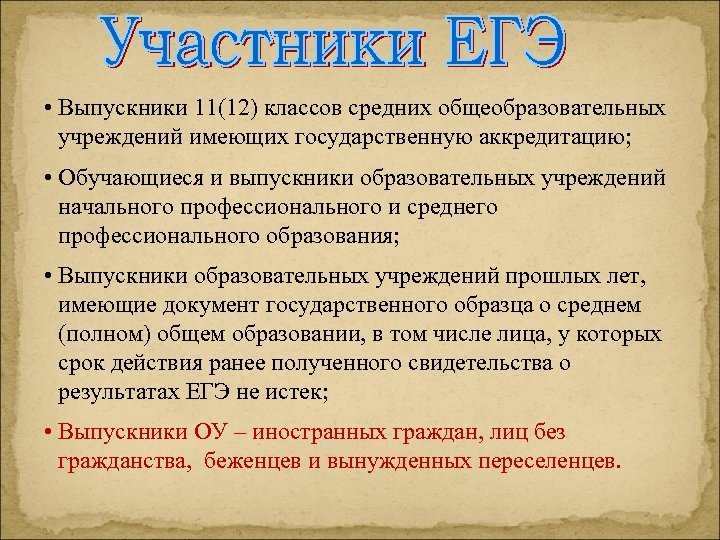 Участники ЕГЭ

• Выпускники 11(12) классов средних общеобразовательных учреждений имеющих государственную аккредитацию;

• Обучающиеся и выпускники образовательных учреждений начального профессионального и среднего профессионального образования;

• Выпускники образовательных учреждений прошлых лет, имеющие документ государственного образца о среднем (полном) общем образовании, в том числе лица, у которых срок действия ранее полученного свидетельства о результатах ЕГЭ не истек;

• Выпускники ОУ – иностранных граждан, лиц без гражданства, беженцев и вынужденных переселенцев.